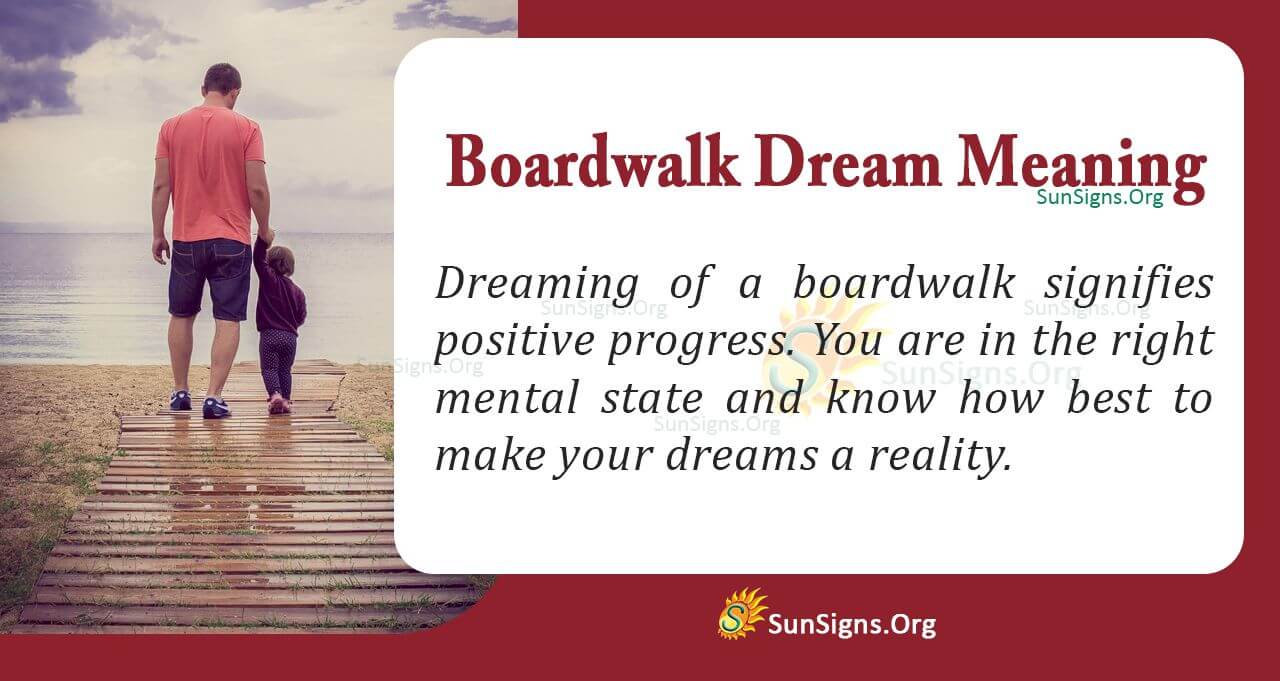 Boardwalk Dream Meaning
SunSigns.Org

Dreaming of a boardwalk signifies positive progress. You are in the right mental state and know how best to make your dreams a reality.

SunSigns.Org
SunSigns.Org
SunSigns.Org
SunSigns.Org
SunSigns.Org

SunSigns.Org